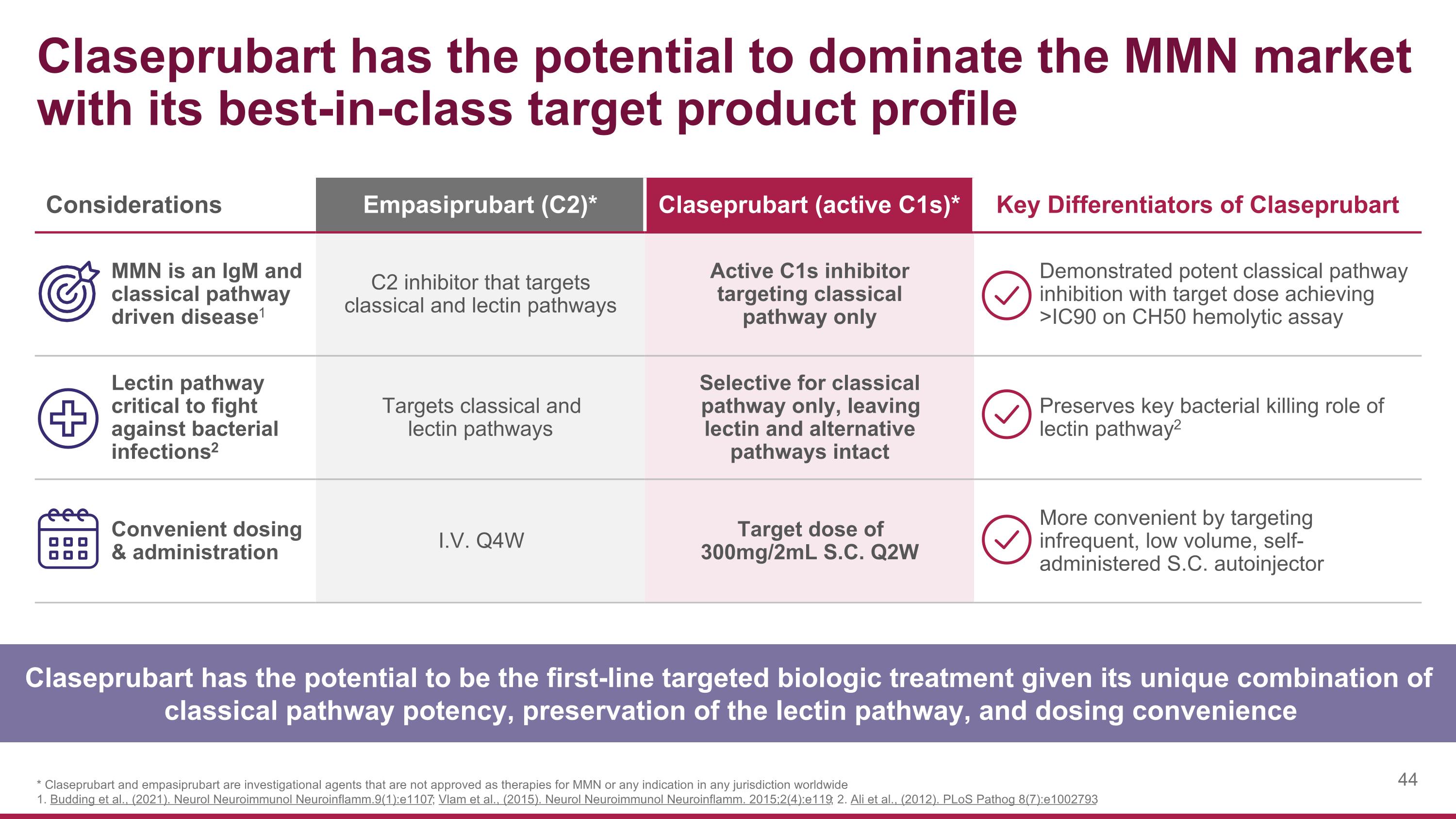 Claseprubart has the potential to dominate the MMN market with its best-in-class target product profile

| Considerations | Empasiprubart (C2)* | Claseprubart (active C1s)* | Key Differentiators of Claseprubart |
|---|---|---|---|
| MMN is an IgM and classical pathway driven disease$^1$ | C2 inhibitor that targets classical and lectin pathways | Active C1s inhibitor targeting classical pathway only | Demonstrated potent classical pathway inhibition with target dose achieving >IC90 on CH50 hemolytic assay |
| Lectin pathway critical to fight against bacterial infections$^2$ | Targets classical and lectin pathways | Selective for classical pathway only, leaving lectin and alternative pathways intact | Preserves key bacterial killing role of lectin pathway$^2$ |
| Convenient dosing & administration | I.V. Q4W | Target dose of 300mg/2mL S.C. Q2W | More convenient by targeting infrequent, low volume, self-administered S.C. autoinjector |

Claseprubart has the potential to be the first-line targeted biologic treatment given its unique combination of classical pathway potency, preservation of the lectin pathway, and dosing convenience

* Claseprubart and empasiprubart are investigational agents that are not approved as therapies for MMN or any indication in any jurisdiction worldwide
1. Budding et al., (2021). Neurol Neuroimmunol Neuroinflamm.9(1):e1107; Vlam et al., (2015). Neurol Neuroimmunol Neuroinflamm. 2015;2(4):e119; 2. Ali et al., (2012). PLoS Pathog 8(7):e1002793

44